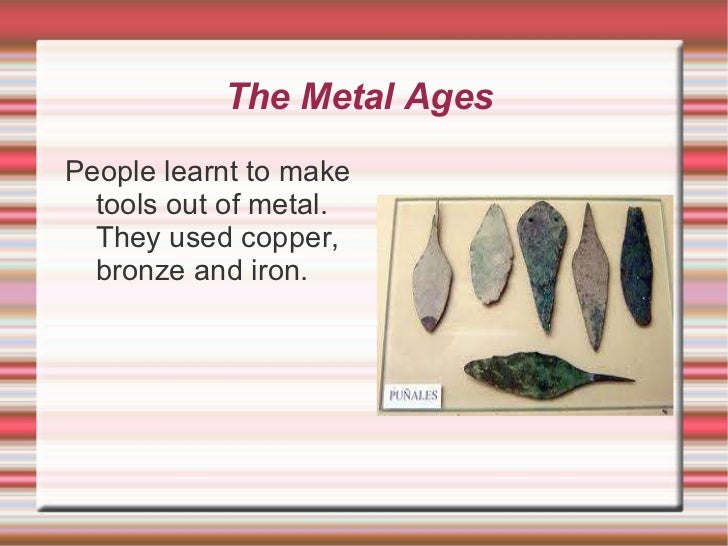 The Metal Ages

People learnt to make tools out of metal. They used copper, bronze and iron.

PUÑALES